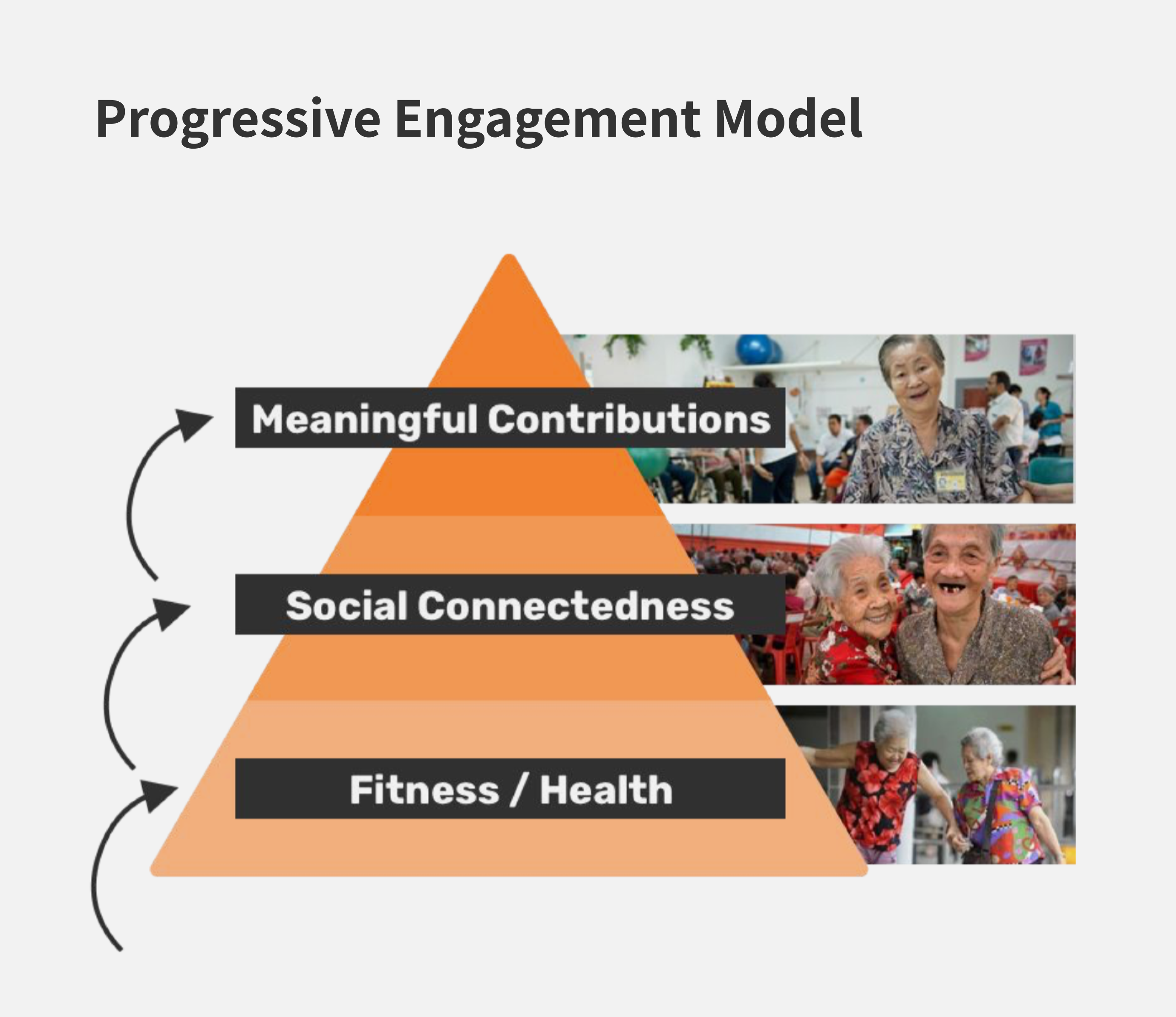 Progressive Engagement Model

Meaningful Contributions

Social Connectedness

Fitness / Health